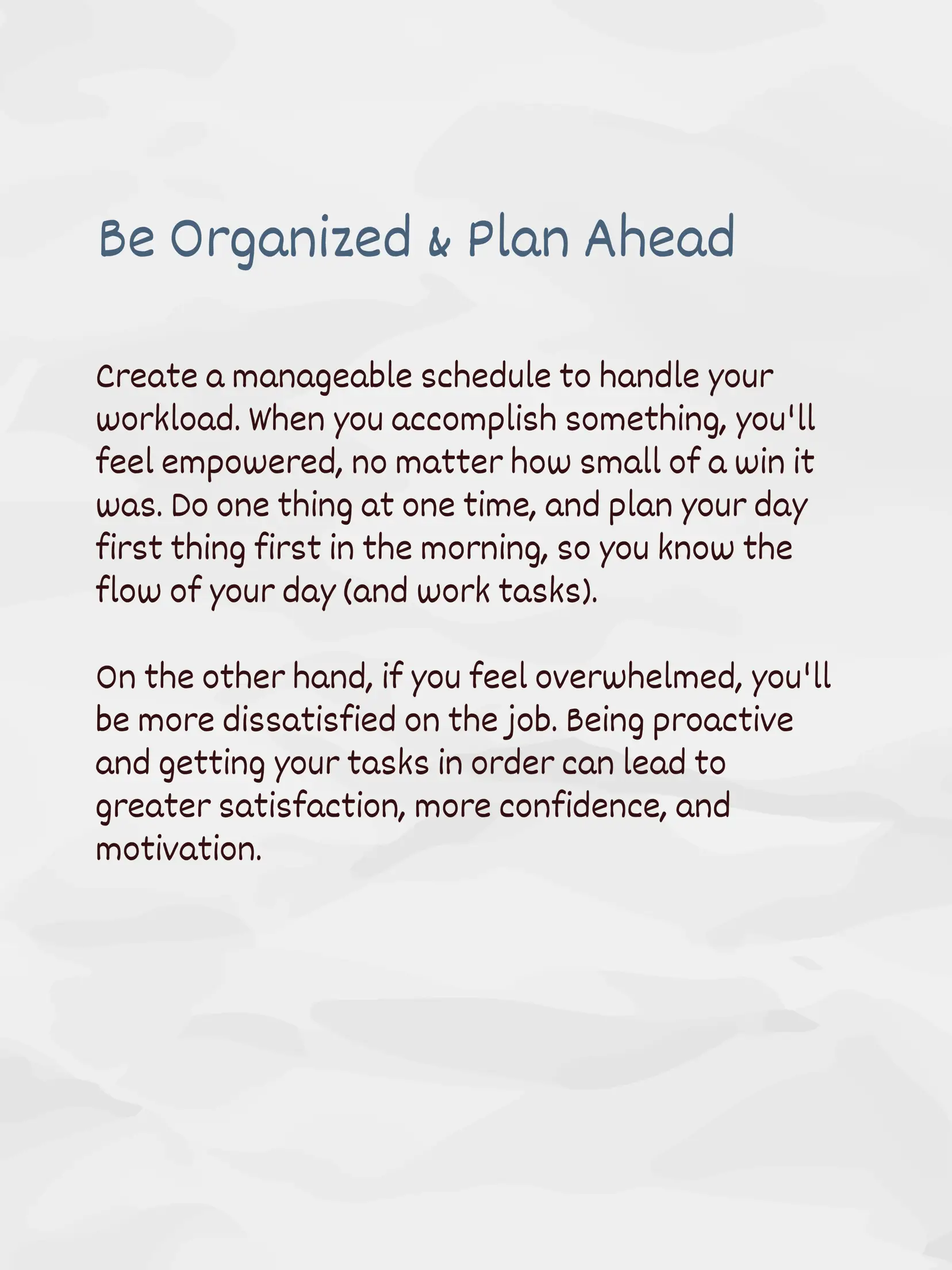 Be Organized & Plan Ahead

Create a manageable schedule to handle your workload. When you accomplish something, you'll feel empowered, no matter how small of a win it was. Do one thing at one time, and plan your day first thing first in the morning, so you know the flow of your day (and work tasks).

On the other hand, if you feel overwhelmed, you'll be more dissatisfied on the job. Being proactive and getting your tasks in order can lead to greater satisfaction, more confidence, and motivation.